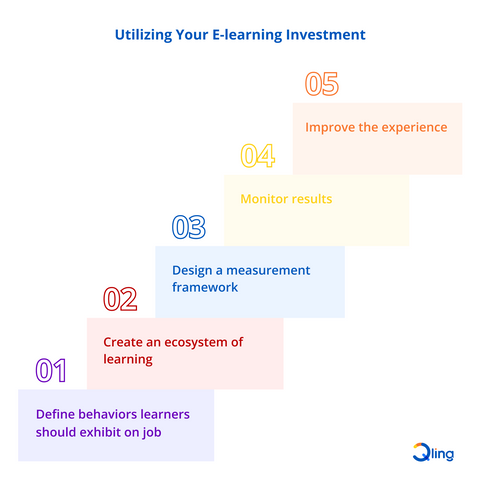 Utilizing Your E-learning Investment

05

Improve the experience

04

Monitor results

03

Design a measurement framework

02

Create an ecosystem of learning

01

Define behaviors learners should exhibit on job

Qling